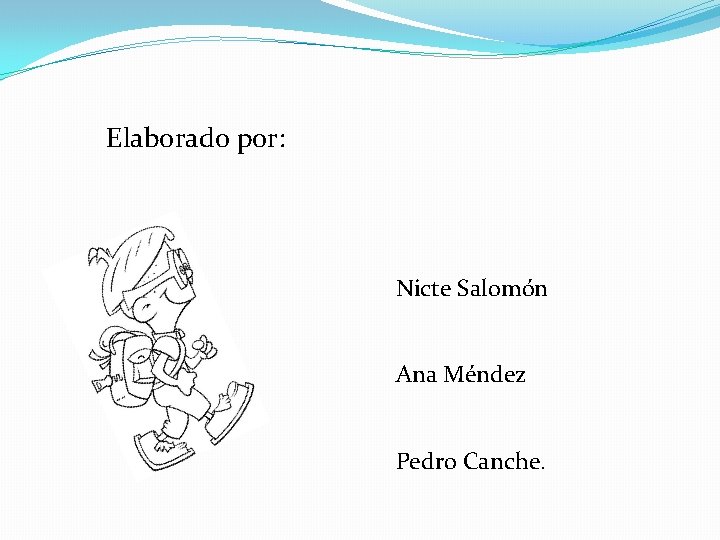 Elaborado por:

Nicte Salomón

Ana Méndez

Pedro Canche.